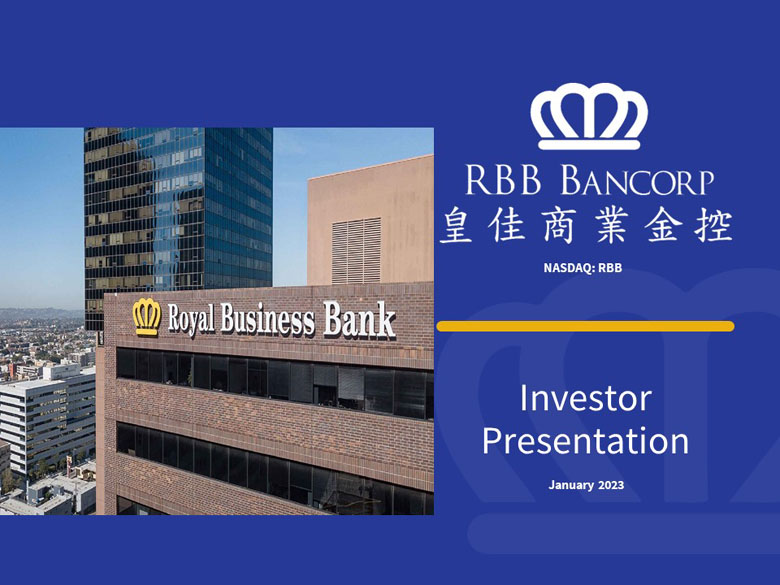 Royal Business Bank

RBB BANCORP
皇佳商業金控

NASDAQ: RBB

Investor Presentation

January 2023